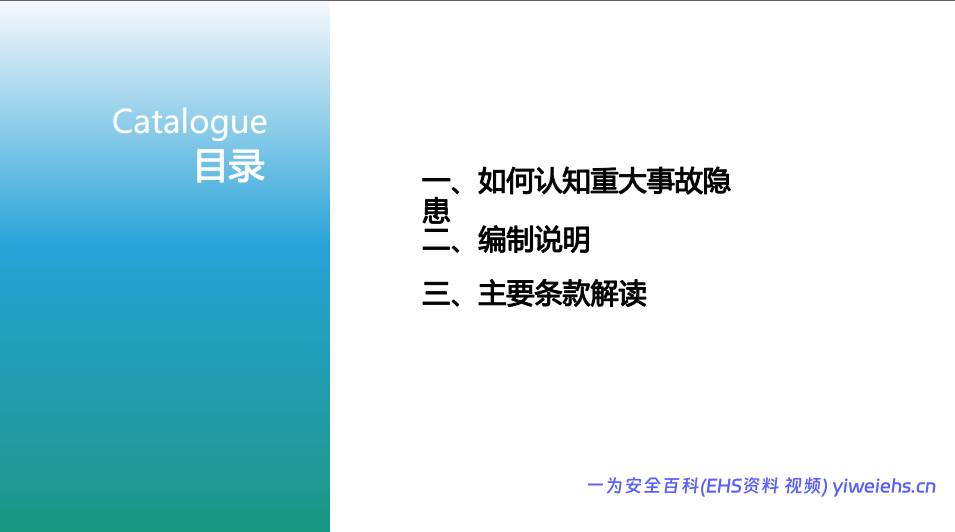 Catalogue
目录

一、如何认知重大事故隐患

二、编制说明

三、主要条款解读

一为安全百科(EHS资料 视频) yiweiehs.cn